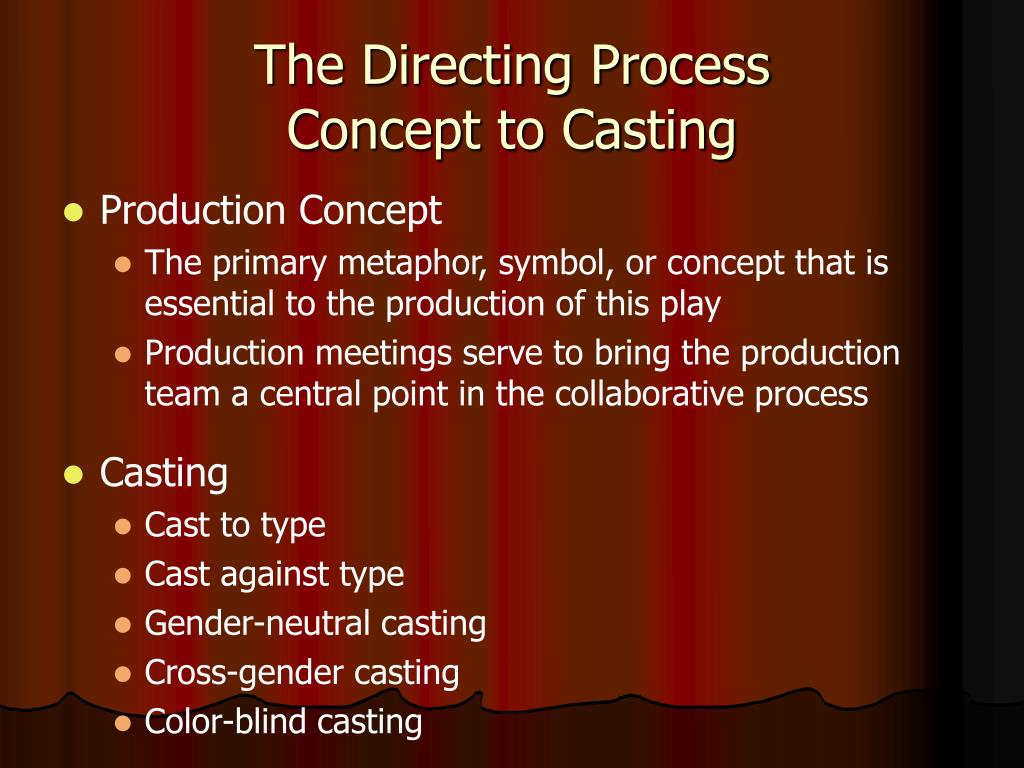 The Directing Process
Concept to Casting

- Production Concept
  - The primary metaphor, symbol, or concept that is essential to the production of this play
  - Production meetings serve to bring the production team a central point in the collaborative process
- Casting
  - Cast to type
  - Cast against type
  - Gender-neutral casting
  - Cross-gender casting
  - Color-blind casting